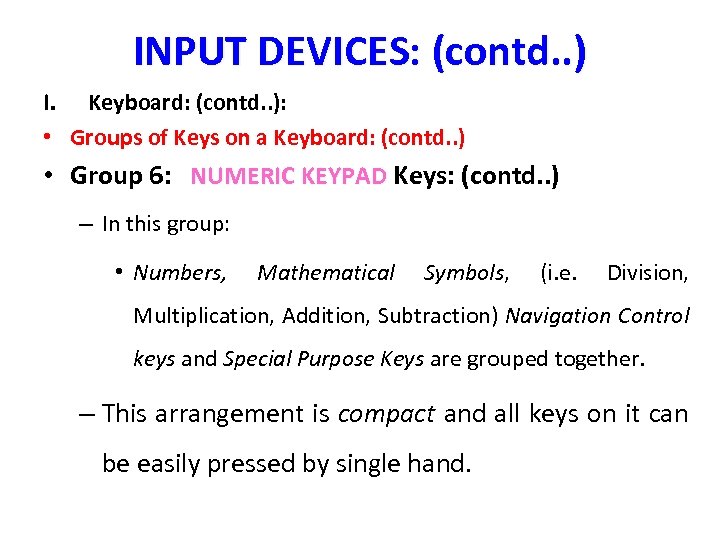 INPUT DEVICES: (contd..)

I. Keyboard: (contd..):

• Groups of Keys on a Keyboard: (contd..)

• Group 6: NUMERIC KEYPAD Keys: (contd..)

– In this group:

• Numbers, Mathematical Symbols, (i.e. Division, Multiplication, Addition, Subtraction) Navigation Control keys and Special Purpose Keys are grouped together.

– This arrangement is compact and all keys on it can be easily pressed by single hand.